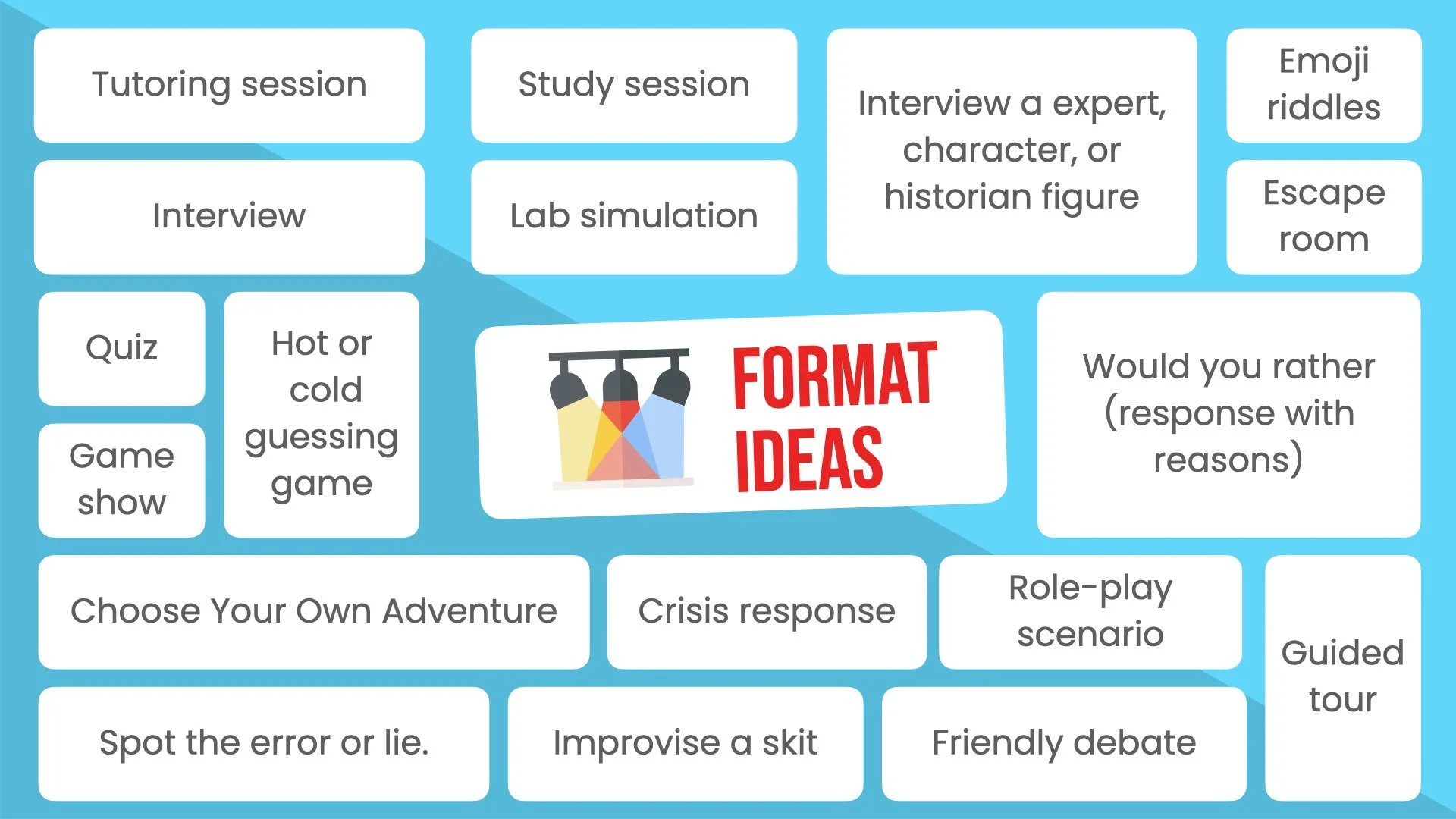 Tutoring session

Study session

Interview a expert, character, or historian figure

Emoji riddles

Interview

Lab simulation

Escape room

Quiz

Hot or cold guessing game

FORMAT IDEAS

Would you rather (response with reasons)

Game show

Choose Your Own Adventure

Crisis response

Role-play scenario

Guided tour

Spot the error or lie.

Improvise a skit

Friendly debate